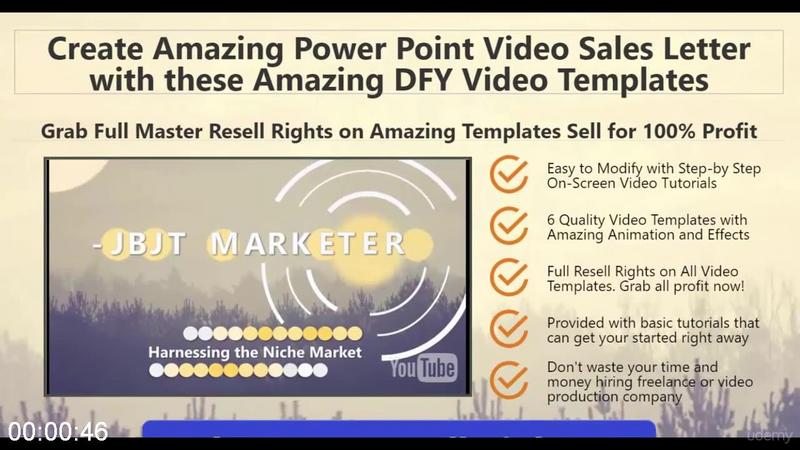 Create Amazing Power Point Video Sales Letter with these Amazing DFY Video Templates

Grab Full Master Resell Rights on Amazing Templates Sell for 100% Profit

-JBJT MARKETER

Harnessing the Niche Market

YouTube

Easy to Modify with Step-by Step On-Screen Video Tutorials

6 Quality Video Templates with Amazing Animation and Effects

Full Resell Rights on All Video Templates. Grab all profit now!

Provided with basic tutorials that can get your started right away

Don't waste your time and money hiring freelance or video production company

00:00:46

udemy